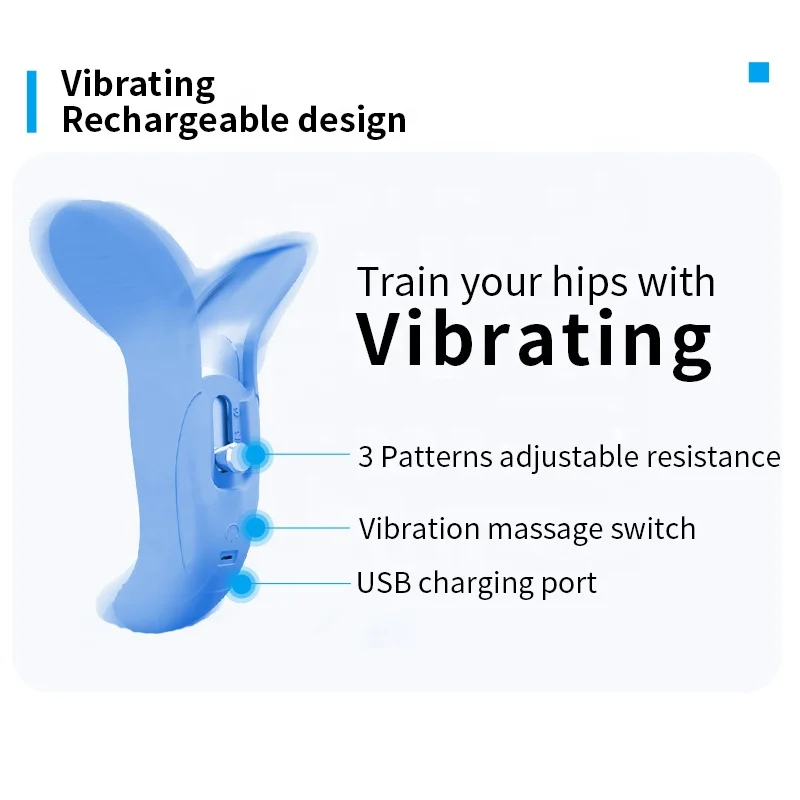 Vibrating
Rechargeable design

Train your hips with
Vibrating

3 Patterns adjustable resistance

Vibration massage switch

USB charging port